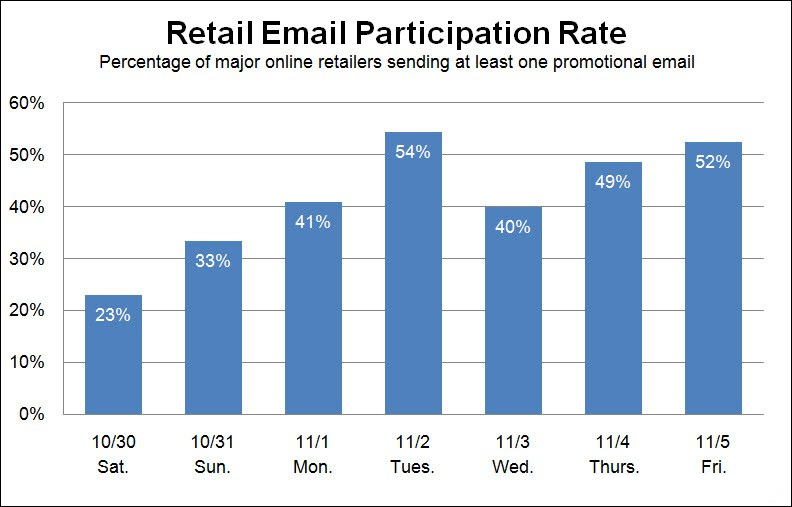 Retail Email Participation Rate

Percentage of major online retailers sending at least one promotional email

60%
50%
40%
30%
20%
10%
0%

23%
33%
41%
54%
40%
49%
52%

10/30 Sat.
10/31 Sun.
11/1 Mon.
11/2 Tues.
11/3 Wed.
11/4 Thurs.
11/5 Fri.